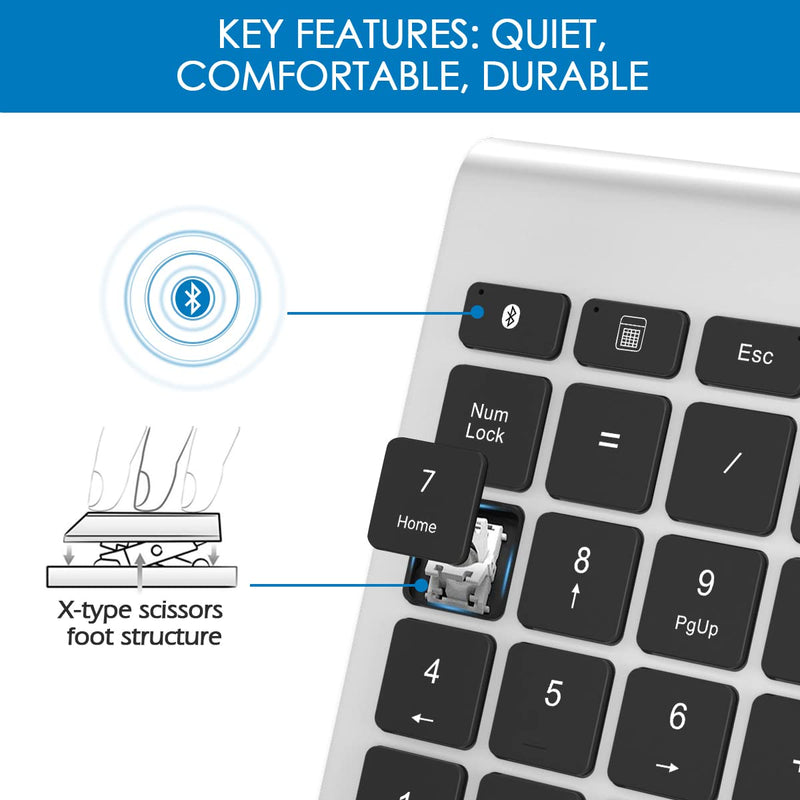 KEY FEATURES: QUIET, COMFORTABLE, DURABLE

X-type scissors foot structure

Esc

Num Lock

=

/

7
Home

8
↑

9
PgUp

4
←

5

6
→